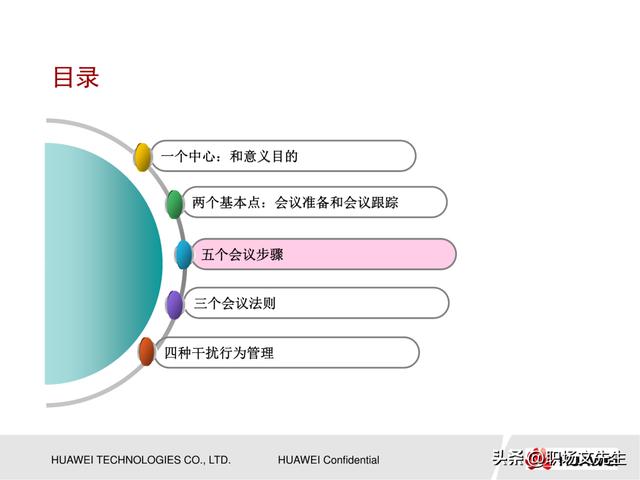 目录

一个中心：和意义目的

两个基本点：会议准备和会议跟踪

五个会议步骤

三个会议法则

四种干扰行为管理

HUAWEI TECHNOLOGIES CO., LTD.

HUAWEI Confidential

头条 @职场文先生